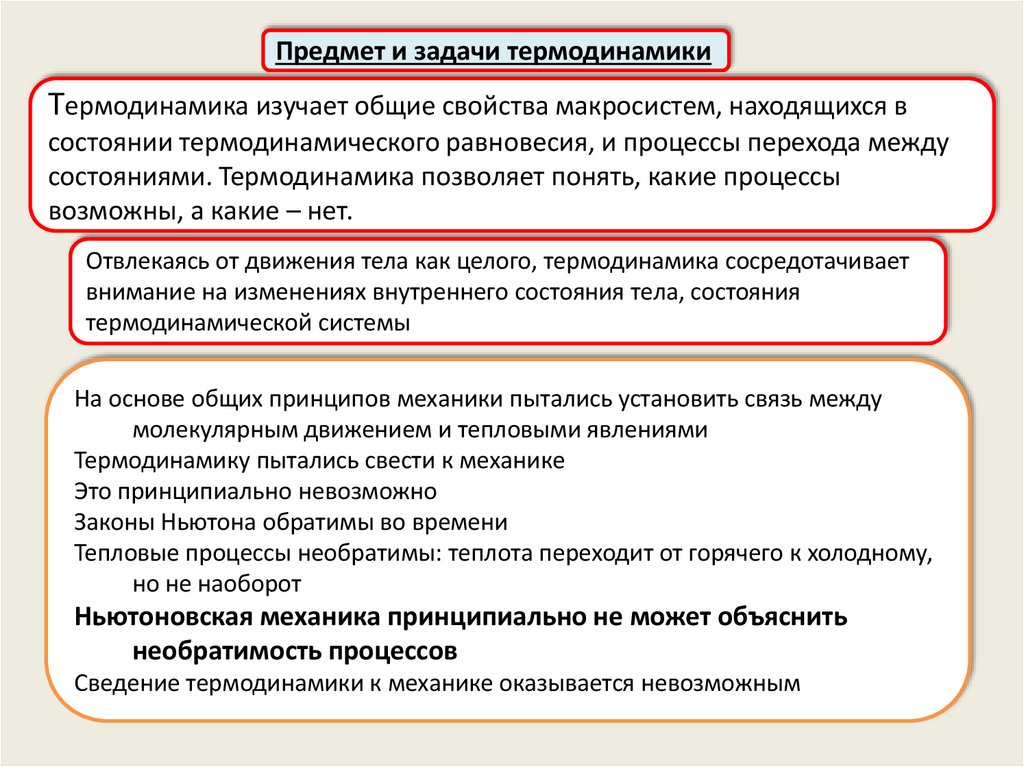 Предмет и задачи термодинамики

Термодинамика изучает общие свойства макросистем, находящихся в состоянии термодинамического равновесия, и процессы перехода между состояниями. Термодинамика позволяет понять, какие процессы возможны, а какие – нет.

Отвлекаясь от движения тела как целого, термодинамика сосредотачивает внимание на изменениях внутреннего состояния тела, состояния термодинамической системы

На основе общих принципов механики пытались установить связь между молекулярным движением и тепловыми явлениями
Термодинамику пытались свести к механике
Это принципиально невозможно
Законы Ньютона обратимы во времени
Тепловые процессы необратимы: теплота переходит от горячего к холодному, но не наоборот
Ньютоновская механика принципиально не может объяснить необратимость процессов
Сведение термодинамики к механике оказывается невозможным